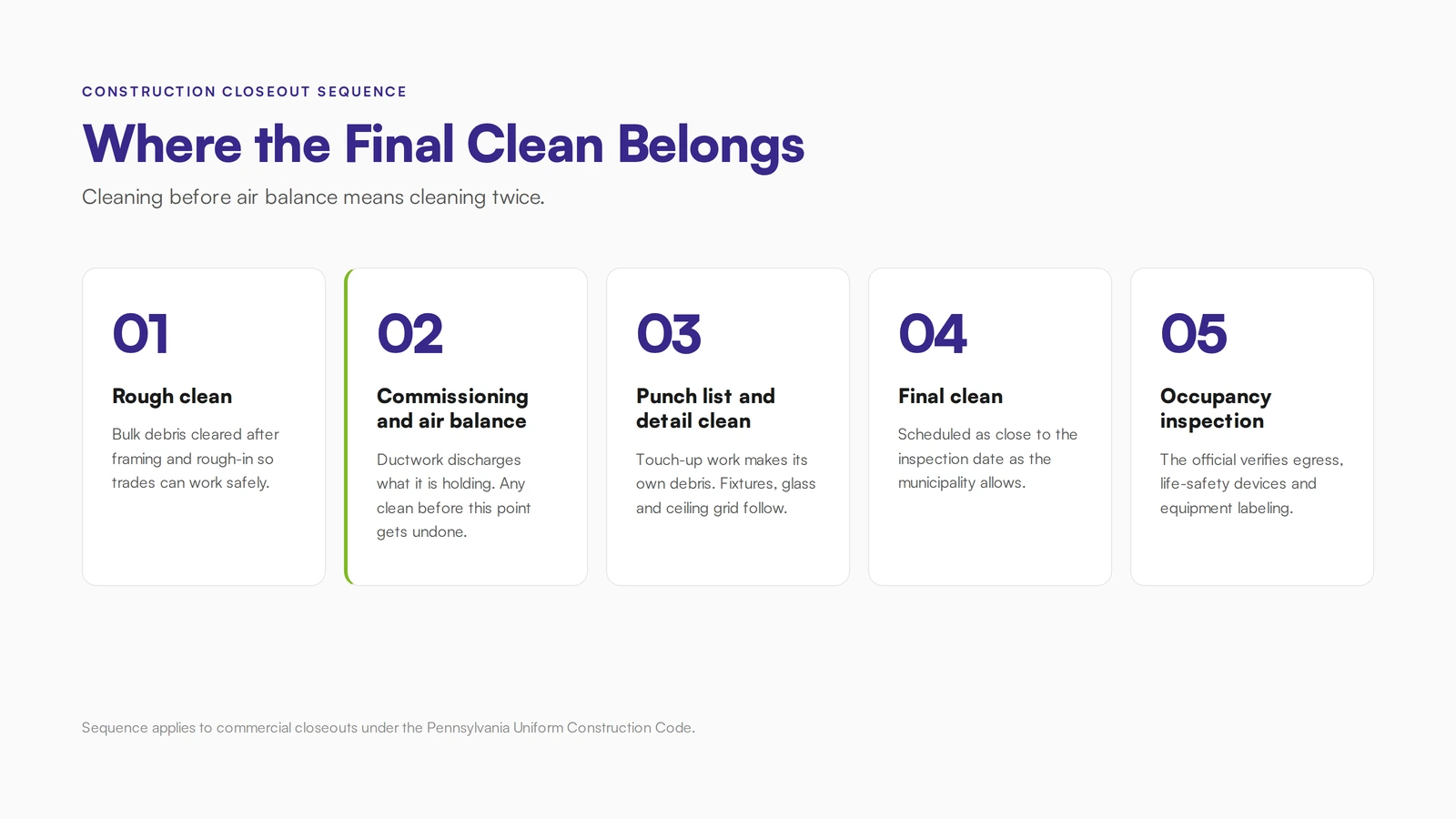 CONSTRUCTION CLOSEOUT SEQUENCE

Where the Final Clean Belongs

Cleaning before air balance means cleaning twice.

01

Rough clean

Bulk debris cleared after framing and rough-in so trades can work safely.

02

Commissioning and air balance

Ductwork discharges what it is holding. Any clean before this point gets undone.

03

Punch list and detail clean

Touch-up work makes its own debris. Fixtures, glass and ceiling grid follow.

04

Final clean

Scheduled as close to the inspection date as the municipality allows.

05

Occupancy inspection

The official verifies egress, life-safety devices and equipment labeling.

Sequence applies to commercial closeouts under the Pennsylvania Uniform Construction Code.